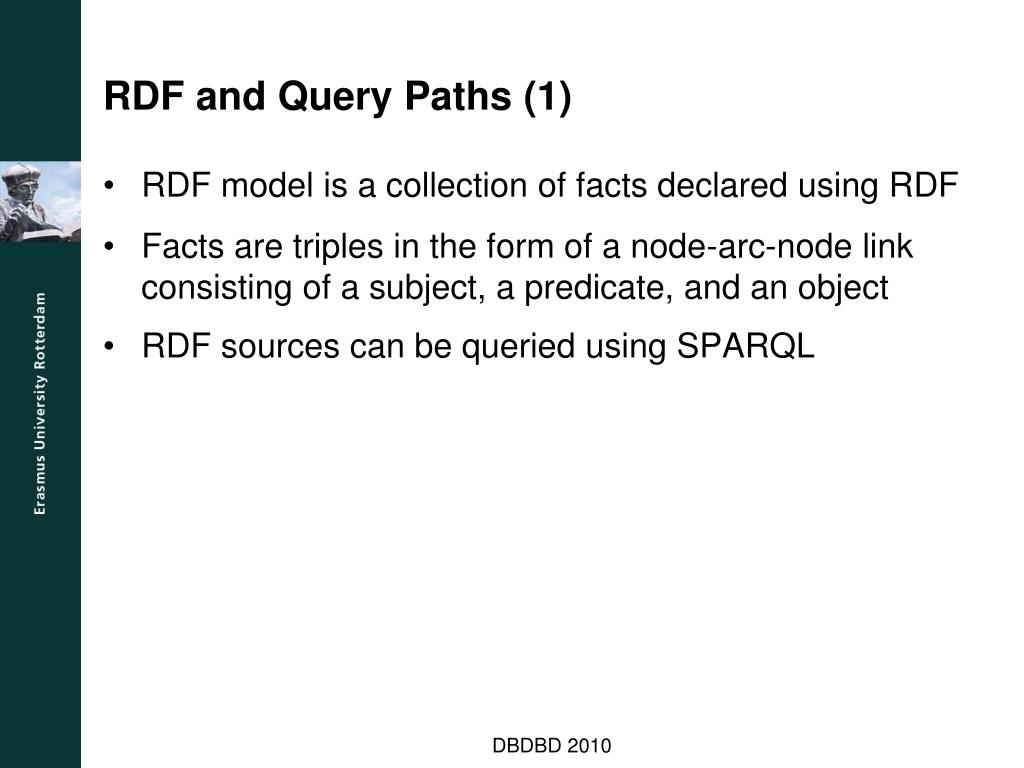 Erasmus University Rotterdam

RDF and Query Paths (1)

• RDF model is a collection of facts declared using RDF

• Facts are triples in the form of a node-arc-node link consisting of a subject, a predicate, and an object

• RDF sources can be queried using SPARQL

DBDBD 2010